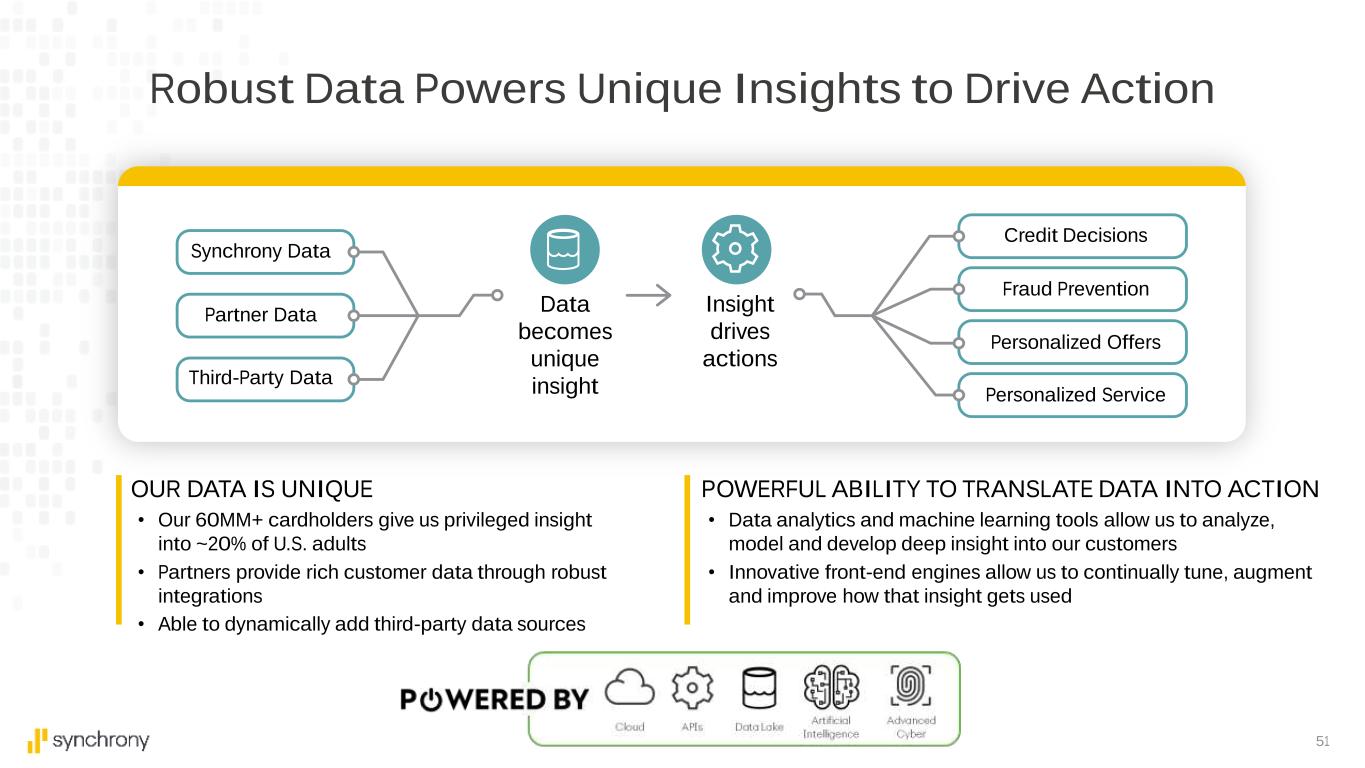 Robust Data Powers Unique Insights to Drive Action

Synchrony Data

Partner Data

Third-Party Data

Data becomes unique insight

Insight drives actions

Credit Decisions

Fraud Prevention

Personalized Offers

Personalized Service

OUR DATA IS UNIQUE

• Our 60MM+ cardholders give us privileged insight into ~20% of U.S. adults
• Partners provide rich customer data through robust integrations
• Able to dynamically add third-party data sources

POWERFUL ABILITY TO TRANSLATE DATA INTO ACTION

• Data analytics and machine learning tools allow us to analyze, model and develop deep insight into our customers
• Innovative front-end engines allow us to continually tune, augment and improve how that insight gets used

POWERED BY

Cloud APIs Data Lake Artificial Intelligence Advanced Cyber

synchrony

51